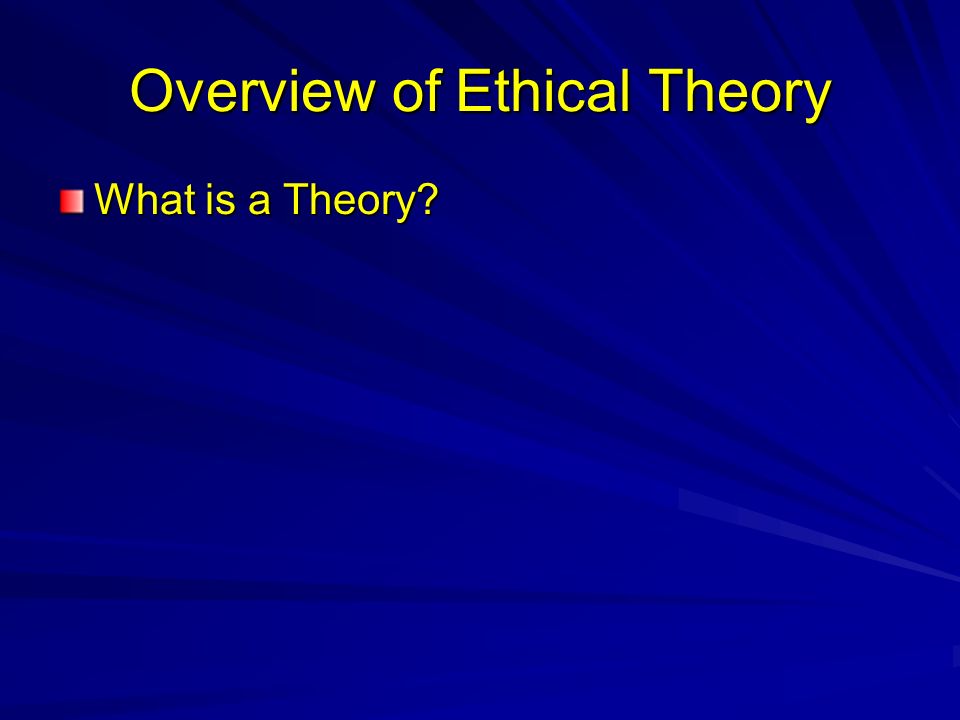 Overview of Ethical Theory

What is a Theory?